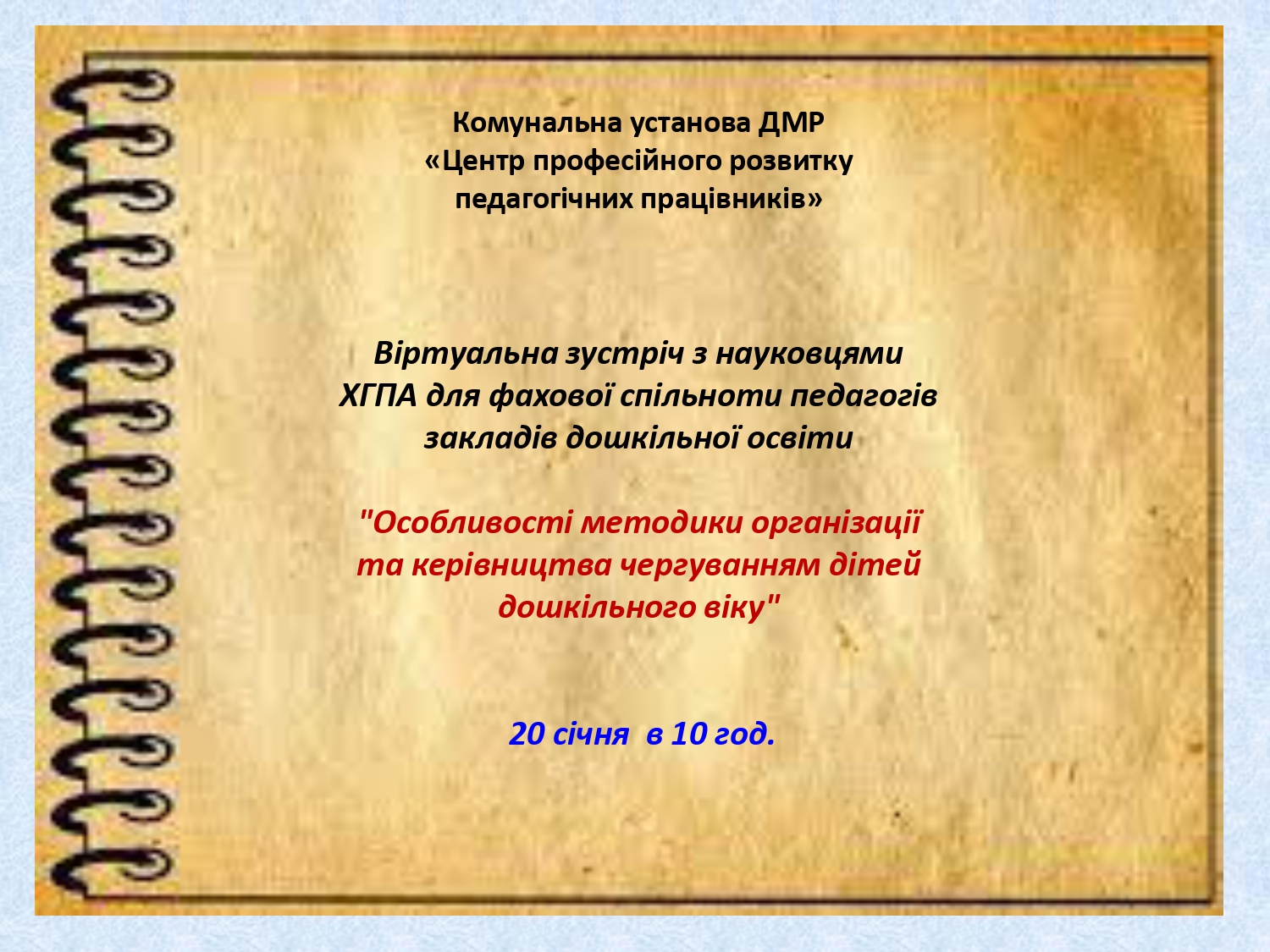 Комунальна установа ДМР
«Центр професійного розвитку
педагогічних працівників»

Віртуальна зустріч з науковцями
ХГПА для фахової спільноти педагогів
закладів дошкільної освіти

"Особливості методики організації
та керівництва чергуванням дітей
дошкільного віку"

20 січня  в 10 год.